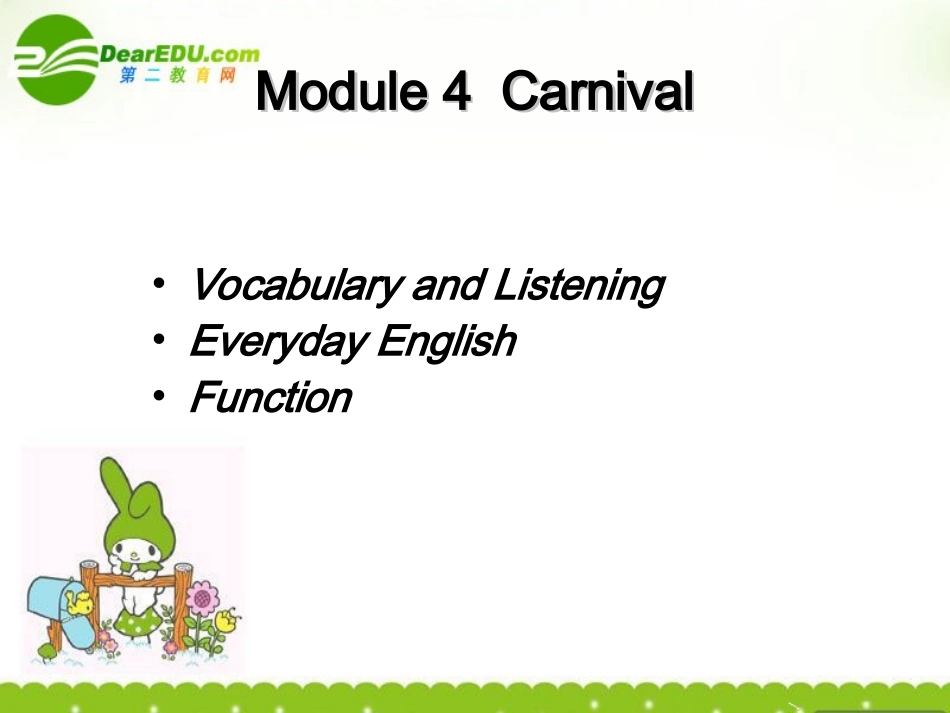 DearEDU.com
第二教育网

Module 4 Carnival

• Vocabulary and Listening
• Everyday English
• Function